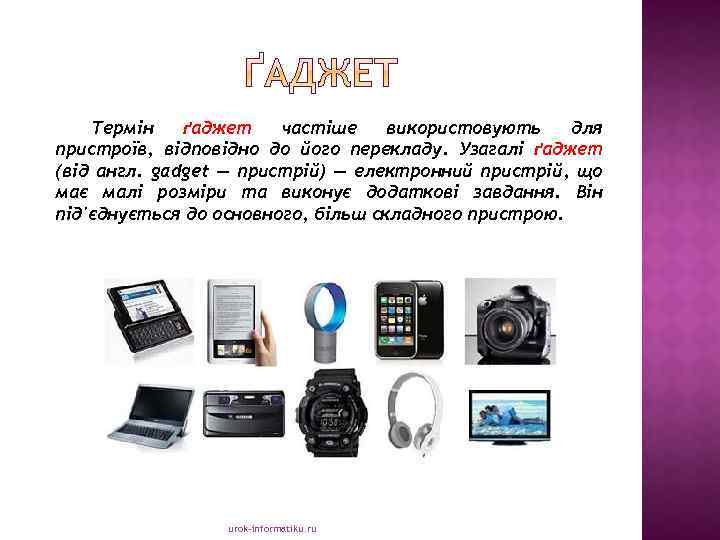 ҐАДЖЕТ

Термін ґаджет частіше використовують для пристроїв, відповідно до його перекладу. Узагалі ґаджет (від англ. gadget — пристрій) — електронний пристрій, що має малі розміри та виконує додаткові завдання. Він під'єднується до основного, більш складного пристрою.

urok-informatiku.ru